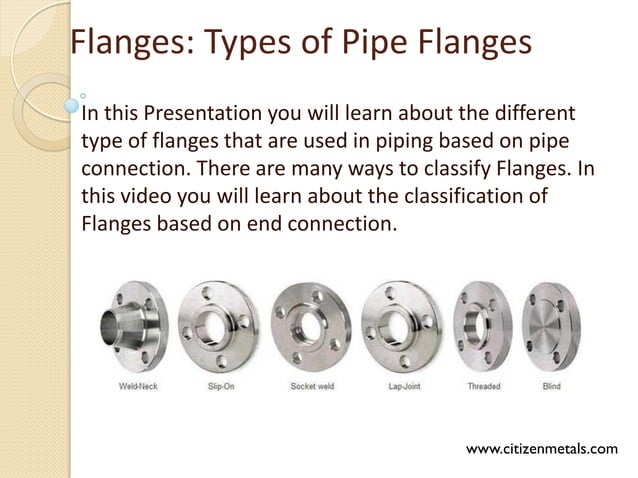 Flanges: Types of Pipe Flanges

In this Presentation you will learn about the different type of flanges that are used in piping based on pipe connection. There are many ways to classify Flanges. In this video you will learn about the classification of Flanges based on end connection.

Weld-Neck
Slip-On
Socket weld
Lap-Joint
Threaded
Blind

www.citizenmetals.com